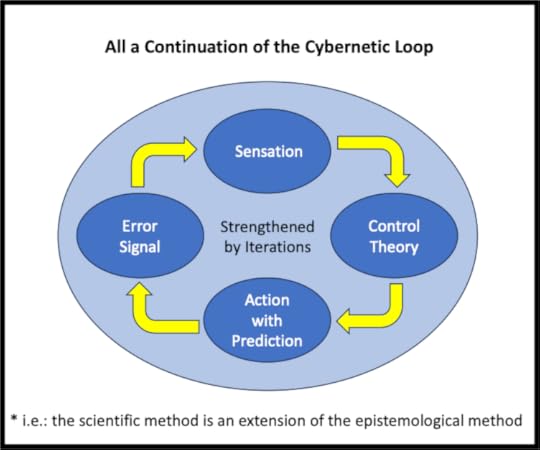 All a Continuation of the Cybernetic Loop

Sensation

Control Theory

Action with Prediction

Error Signal

Strengthened by Iterations

* i.e.: the scientific method is an extension of the epistemological method